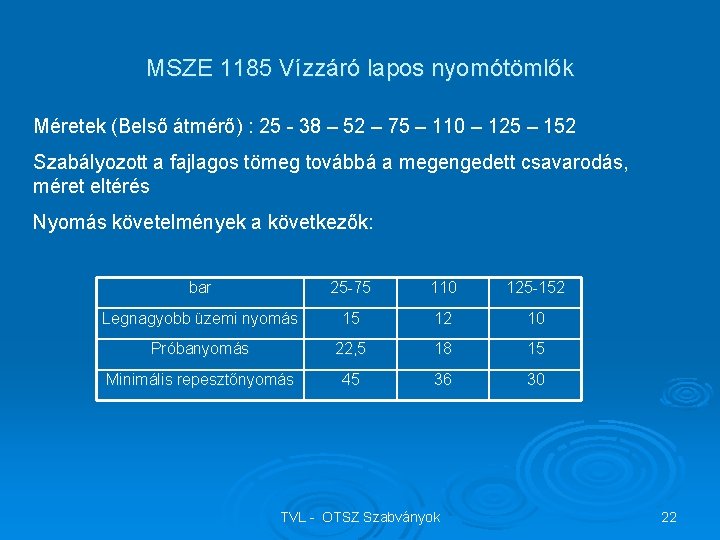 MSZE 1185 Vízzáró lapos nyomótömlők

Méretek (Belső átmérő) : 25 - 38 – 52 – 75 – 110 – 125 – 152

Szabályozott a fajlagos tömeg továbbá a megengedett csavarodás, méret eltérés

Nyomás követelmények a következők:

| bar | 25-75 | 110 | 125-152 |
|---|---|---|---|
| Legnagyobb üzemi nyomás | 15 | 12 | 10 |
| Próbanyomás | 22,5 | 18 | 15 |
| Minimális repesztőnyomás | 45 | 36 | 30 |

TVL - OTSZ Szabványok

22